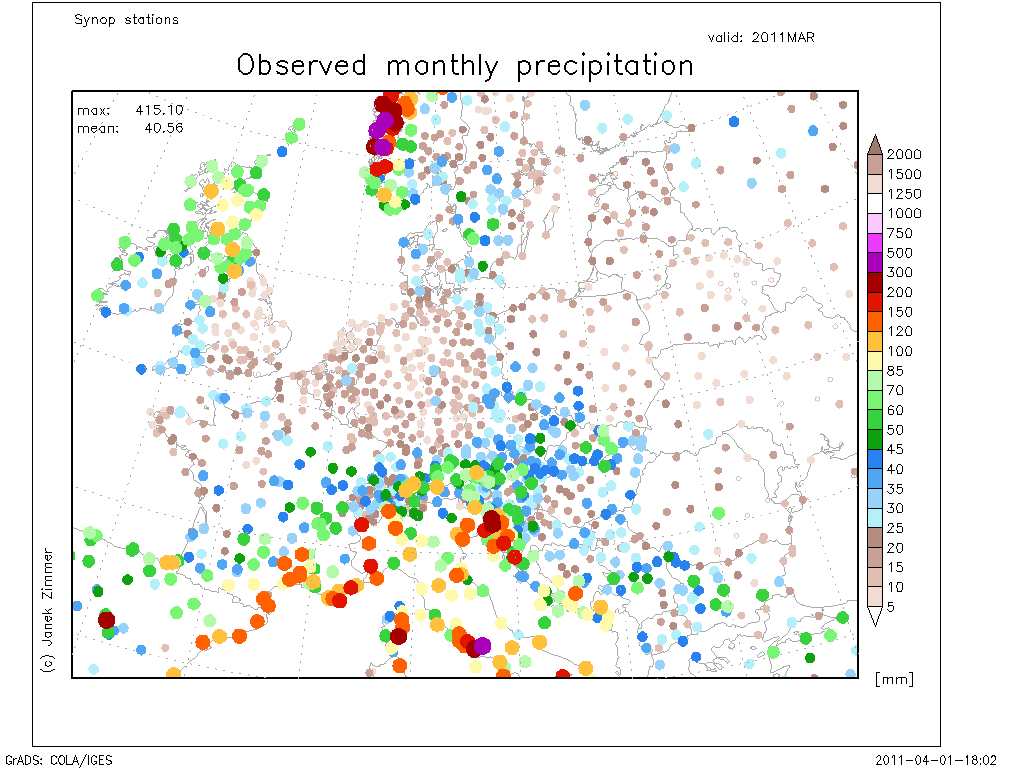 Synop stations

valid: 2011MAR

Observed monthly precipitation

max: 415.10
mean: 40.56

2000
1500
1250
1000
750
500
300
200
150
120
100
85
70
60
50
45
40
35
30
25
20
15
10
5

[mm]

(c) Janek Zimmer

GrADS: COLA/IGES

2011-04-01-18:02